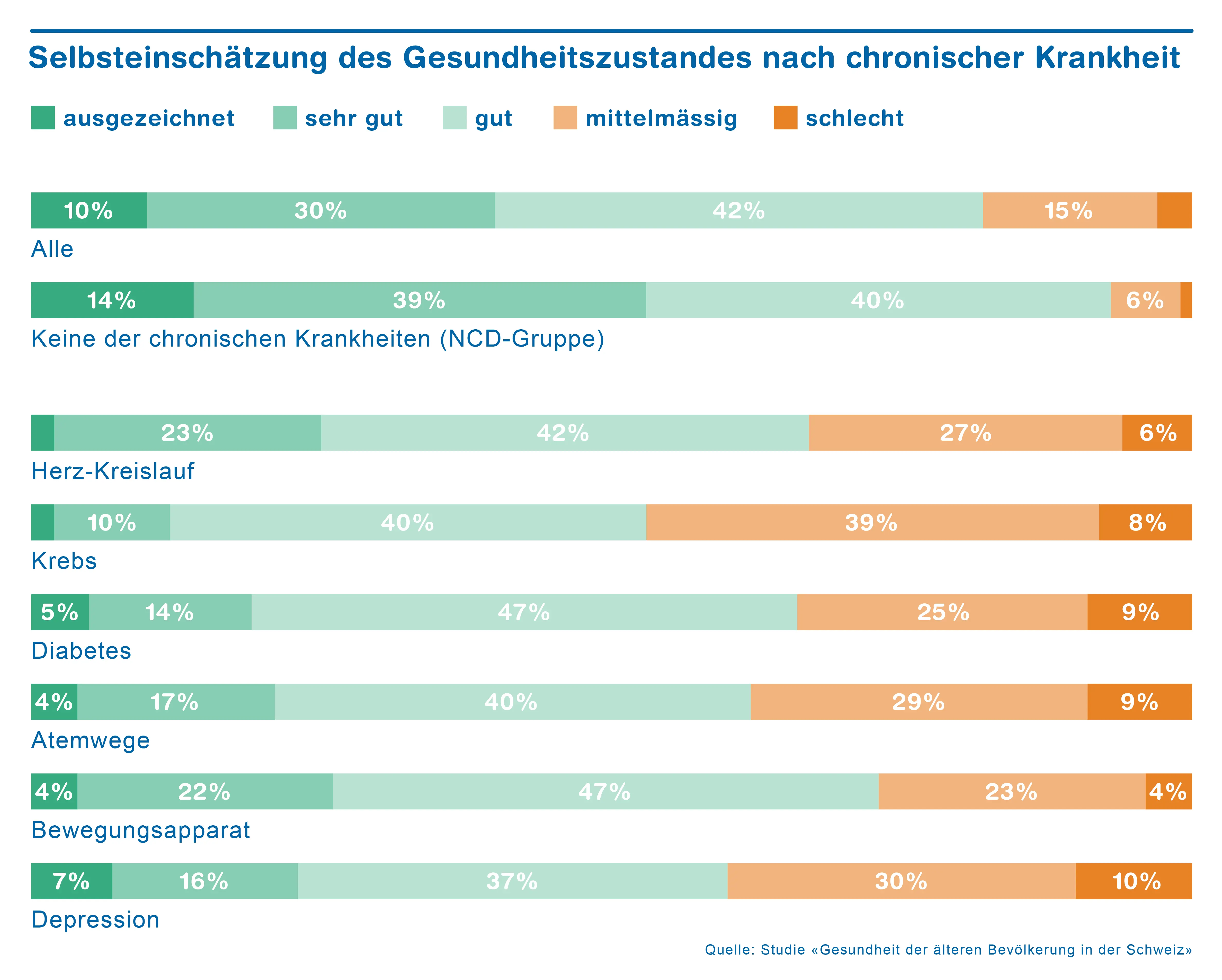 Selbsteinschätzung des Gesundheitszustandes nach chronischer Krankheit

ausgezeichnet sehr gut gut mittelmässig schlecht

10% 30% 42% 15%
Alle

14% 39% 40% 6%
Keine der chronischen Krankheiten (NCD-Gruppe)

23% 42% 27% 6%
Herz-Kreislauf

10% 40% 39% 8%
Krebs

5% 14% 47% 25% 9%
Diabetes

4% 17% 40% 29% 9%
Atemwege

4% 22% 47% 23% 4%
Bewegungsapparat

7% 16% 37% 30% 10%
Depression

Quelle: Studie «Gesundheit der älteren Bevölkerung in der Schweiz»